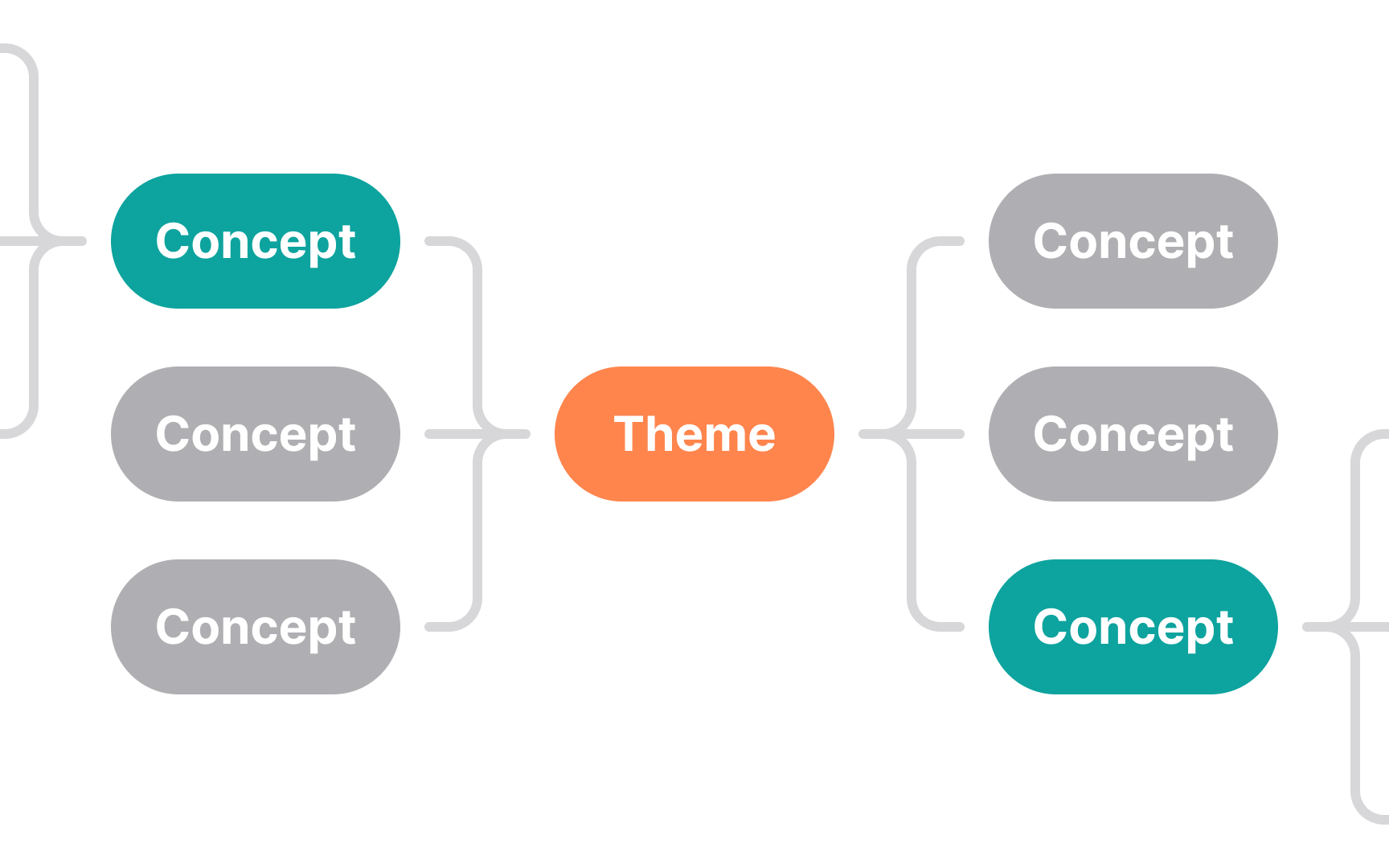 Concept

Concept

Concept

Theme

Concept

Concept

Concept